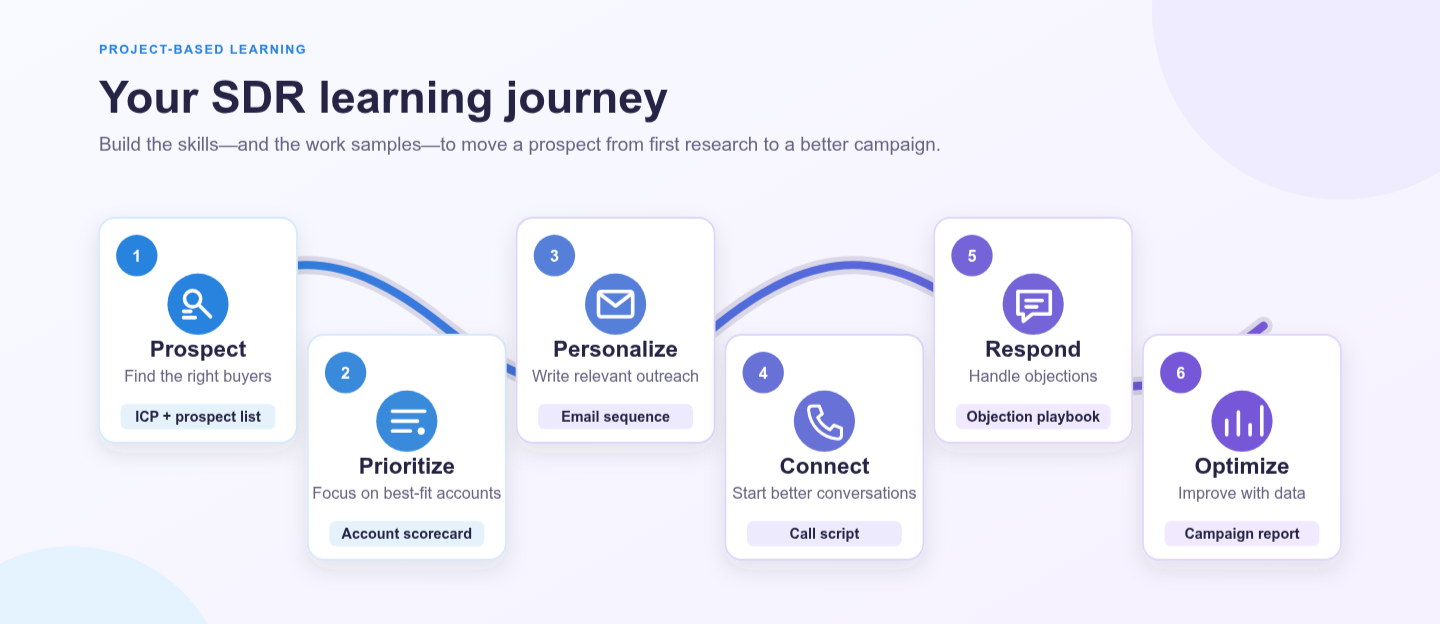 PROJECT-BASED LEARNING

Your SDR learning journey

Build the skills—and the work samples—to move a prospect from first research to a better campaign.

1
Prospect
Find the right buyers
ICP + prospect list

2
Prioritize
Focus on best-fit accounts
Account scorecard

3
Personalize
Write relevant outreach
Email sequence

4
Connect
Start better conversations
Call script

5
Respond
Handle objections
Objection playbook

6
Optimize
Improve with data
Campaign report